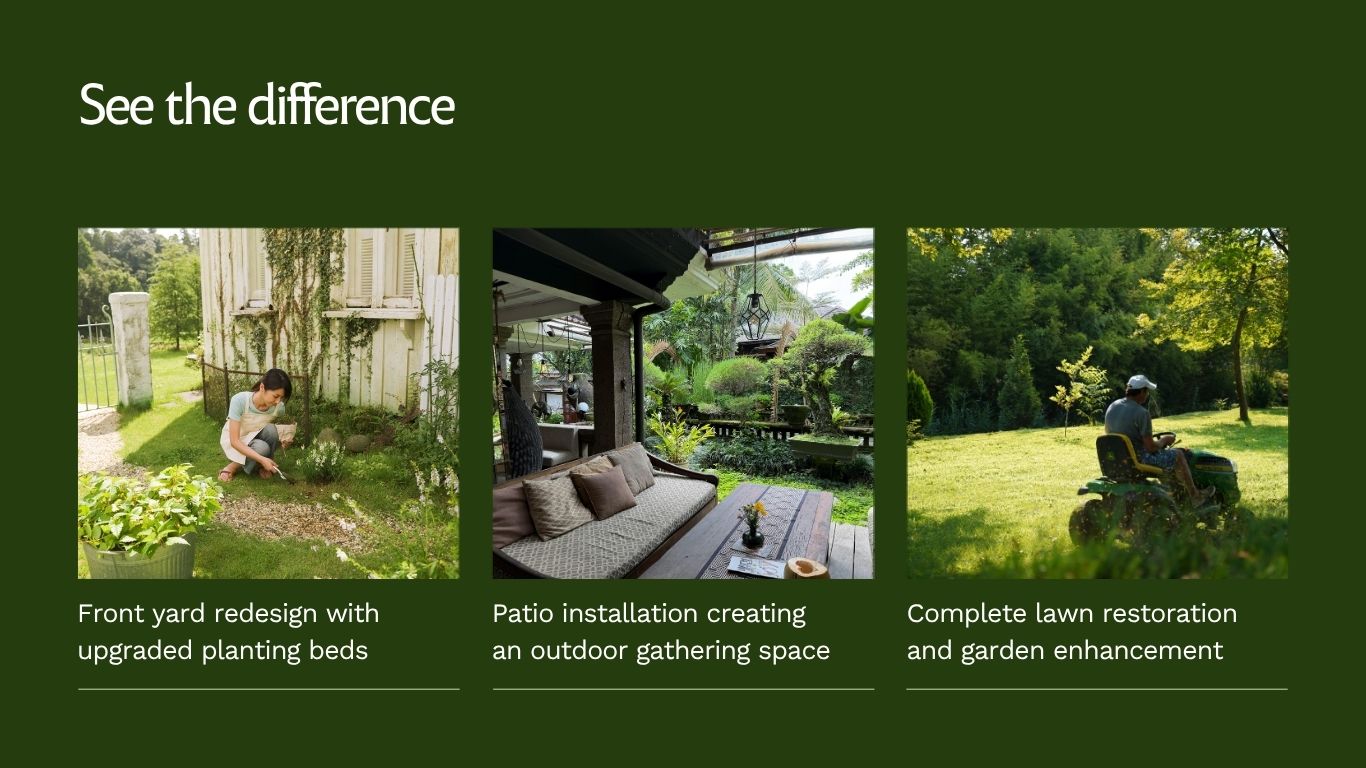 See the difference

Front yard redesign with upgraded planting beds

Patio installation creating an outdoor gathering space

Complete lawn restoration and garden enhancement